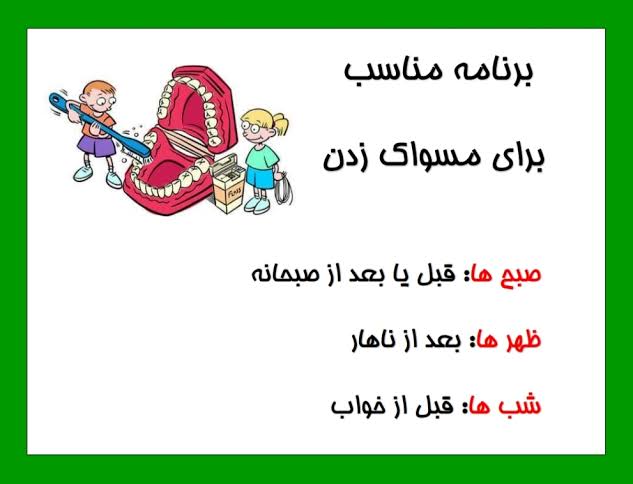 برنامه مناسب

برای مسواک زدن

FLOSS

صبح ها: قبل یا بعد از صبحانه

ظهر ها: بعد از ناهار

شب ها: قبل از خواب